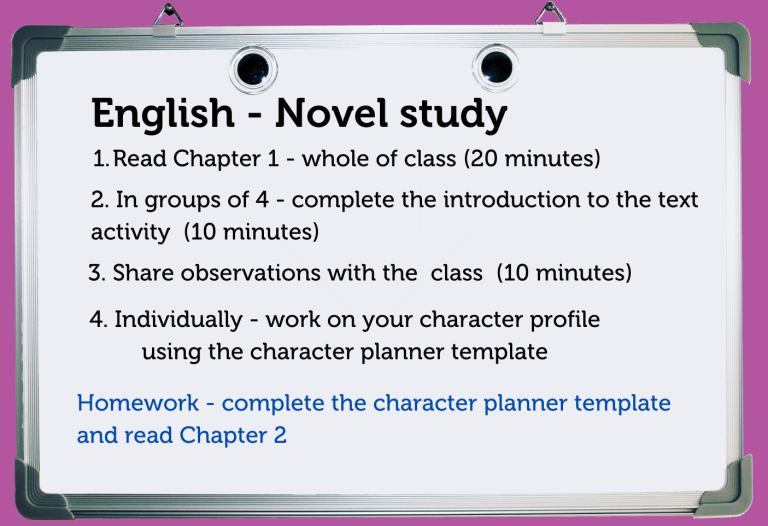 English - Novel study

1. Read Chapter 1 - whole of class (20 minutes)

2. In groups of 4 - complete the introduction to the text activity (10 minutes)

3. Share observations with the class (10 minutes)

4. Individually - work on your character profile using the character planner template

Homework - complete the character planner template and read Chapter 2